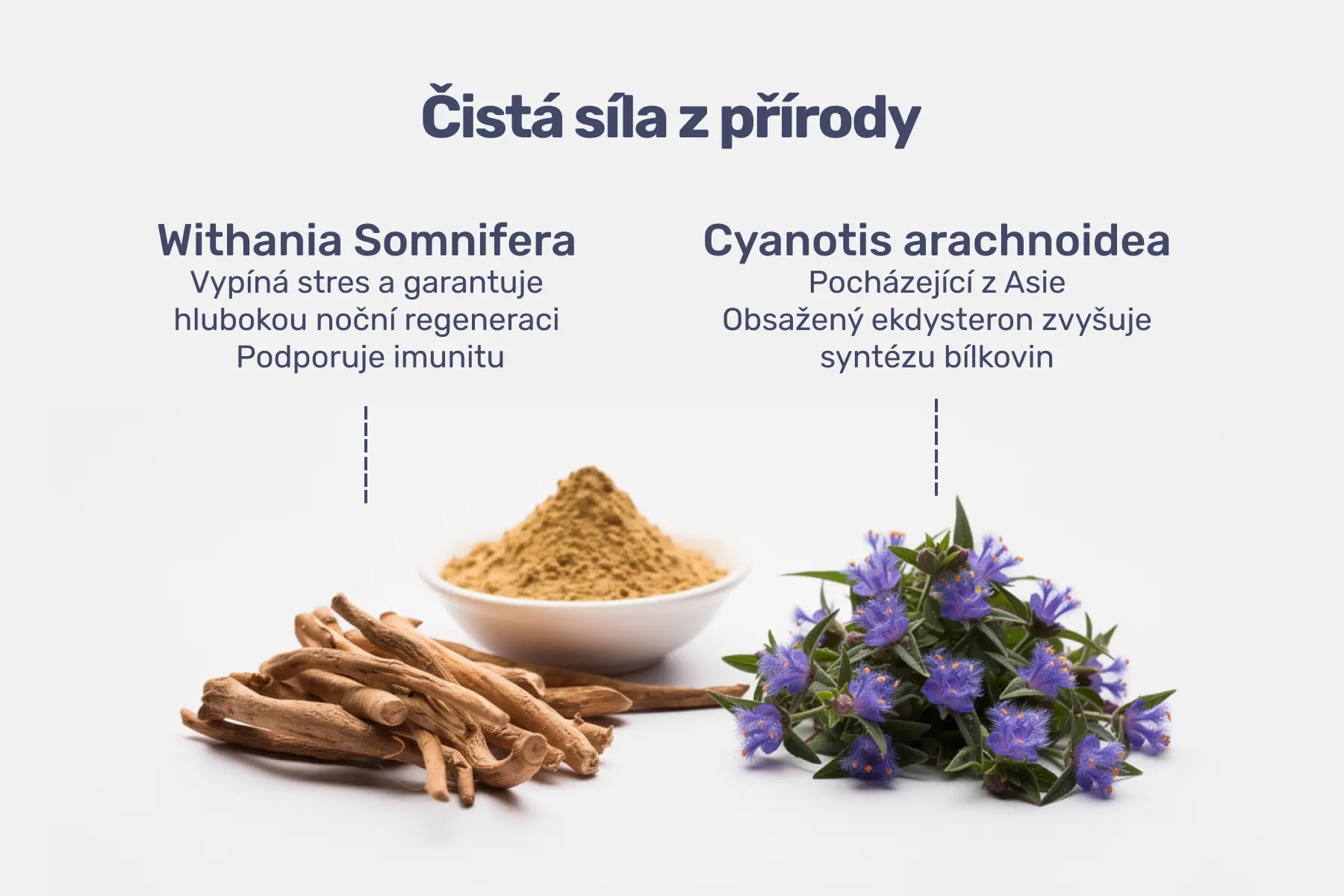 Čistá síla z přírody

Withania Somnifera
Vypíná stres a garantuje hlubokou noční regeneraci
Podporuje imunitu

Cyanotis arachnoidea
Pocházející z Asie
Obsažený ekdysteron zvyšuje syntézu bílkovin